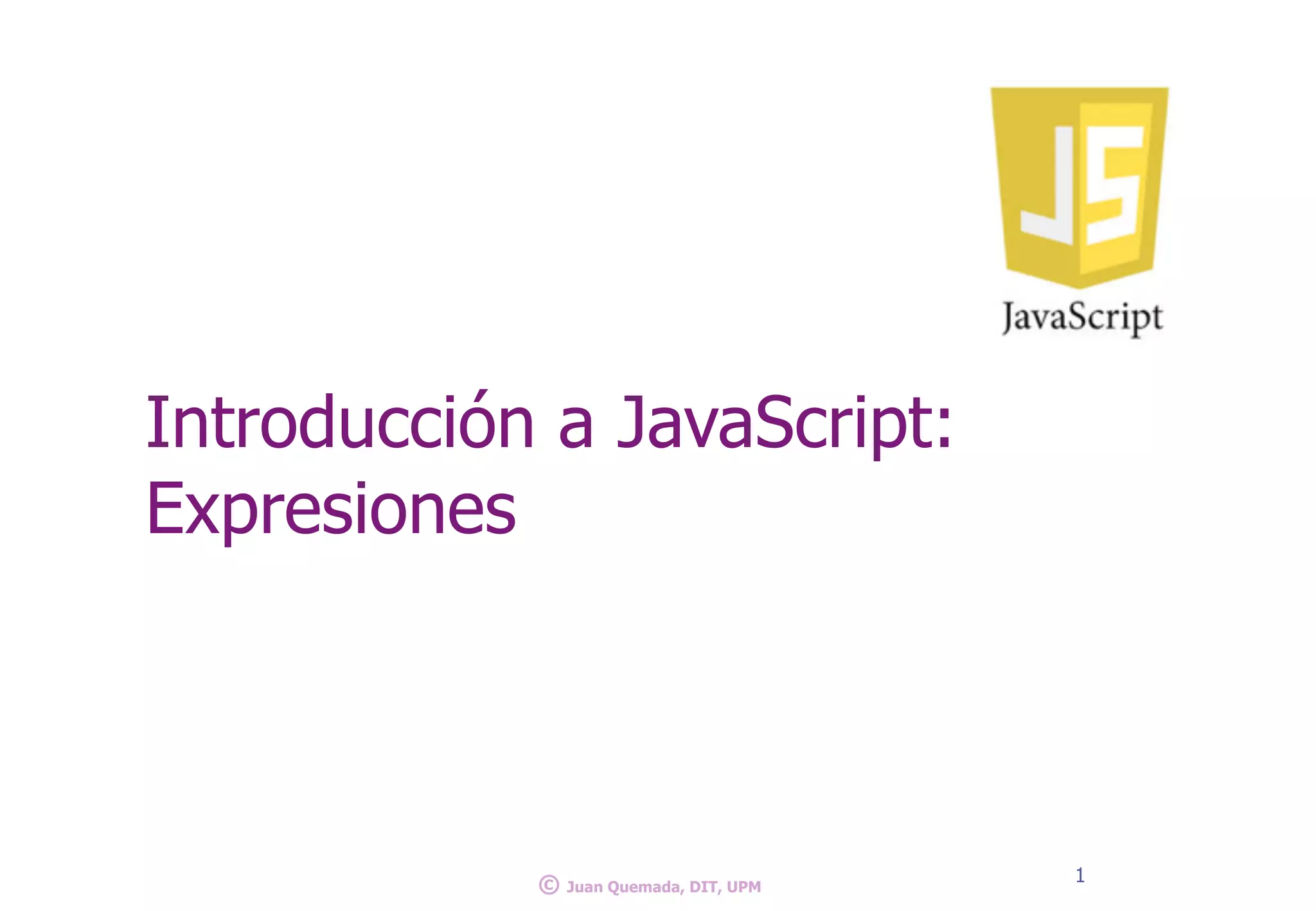 JS
JavaScript

Introducción a JavaScript:
Expresiones

© Juan Quemada, DIT, UPM

1